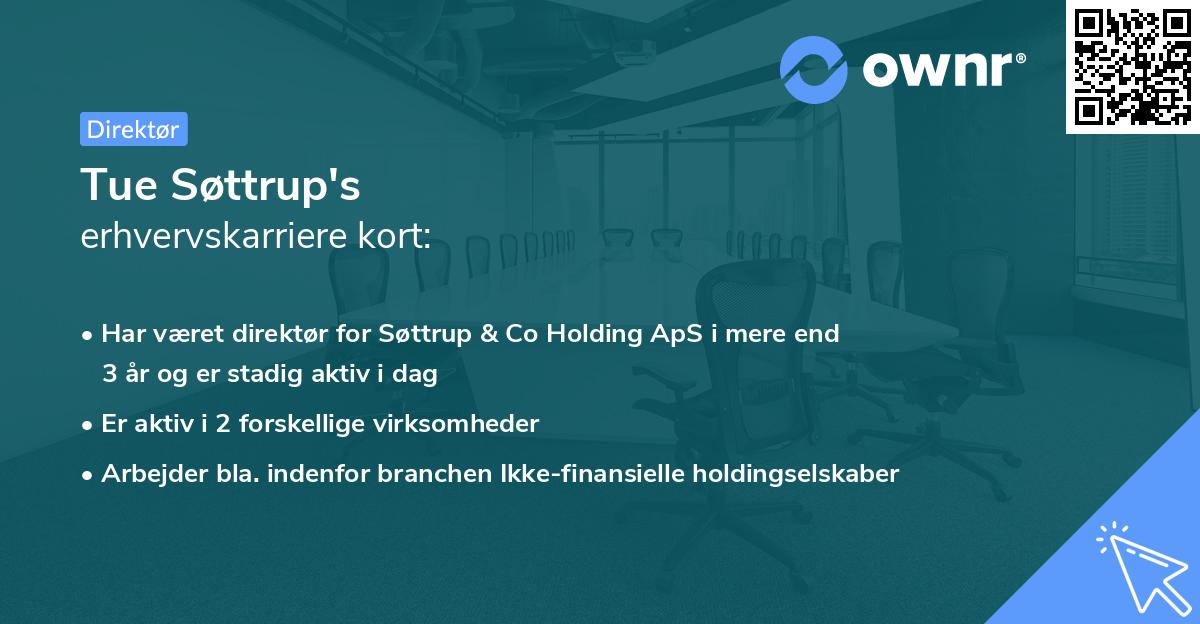 ownr®

Direktør

Tue Søttrup's
erhvervskarriere kort:

• Har været direktør for Søttrup & Co Holding ApS i mere end 3 år og er stadig aktiv i dag
• Er aktiv i 2 forskellige virksomheder
• Arbejder bla. indenfor branchen Ikke-finansielle holdingselskaber